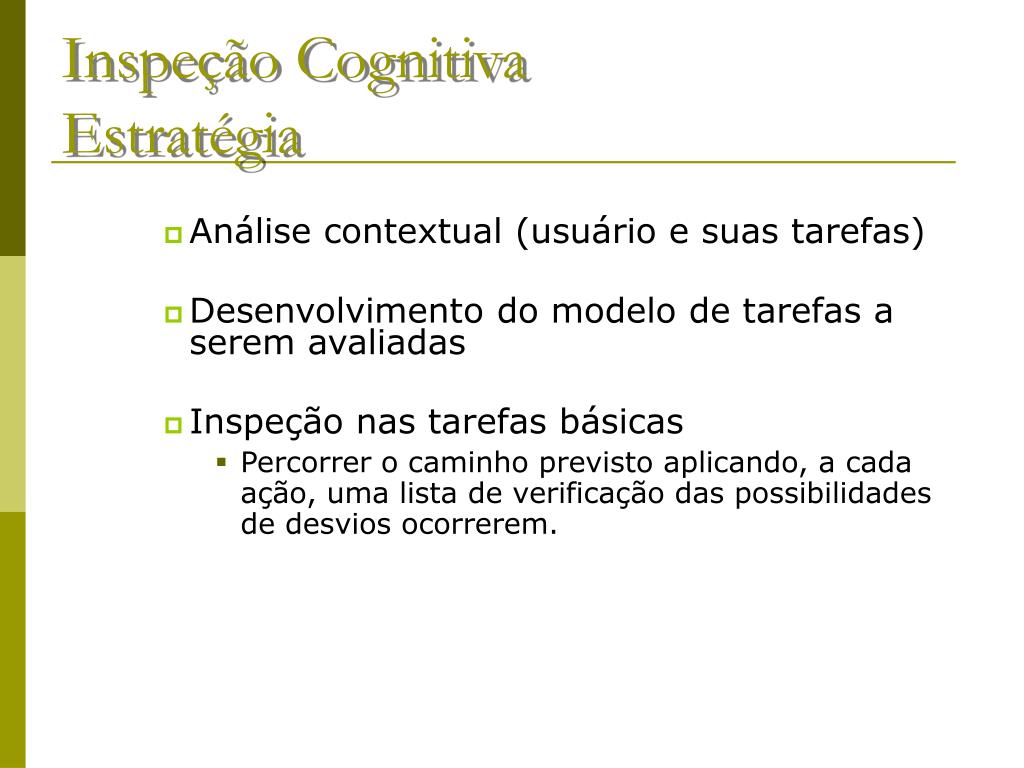 Inspeção Cognitiva
Estratégia

Análise contextual (usuário e suas tarefas)

Desenvolvimento do modelo de tarefas a serem avaliadas

Inspeção nas tarefas básicas

Percorrer o caminho previsto aplicando, a cada ação, uma lista de verificação das possibilidades de desvios ocorrerem.